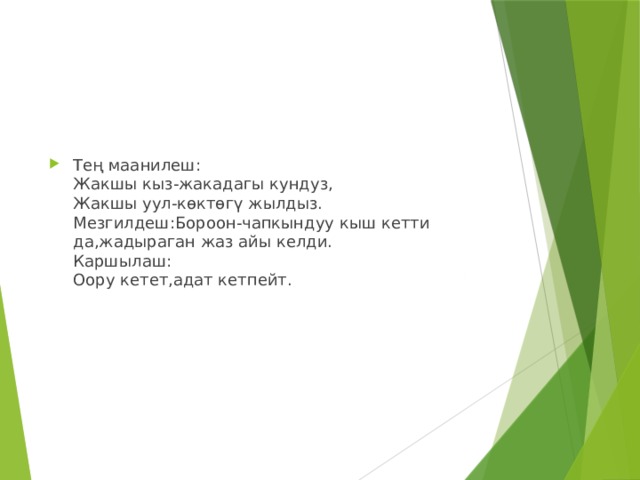 Тең маанилеш:
Жакшы кыз-жакадагы кундуз,
Жакшы уул-көктөгү жылдыз.
Мезгилдеш:Бороон-чапкындуу кыш кетти да,жадыраган жаз айы келди.
Каршылаш:
Оору кетет,адат кетпейт.